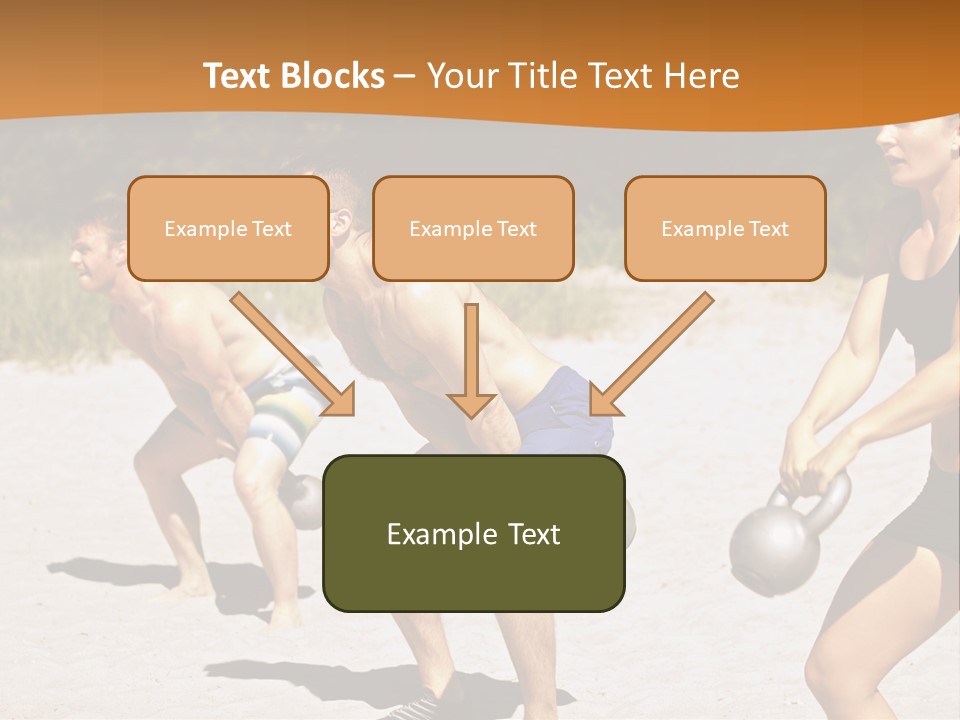 Text Blocks – Your Title Text Here

Example Text

Example Text

Example Text

Example Text